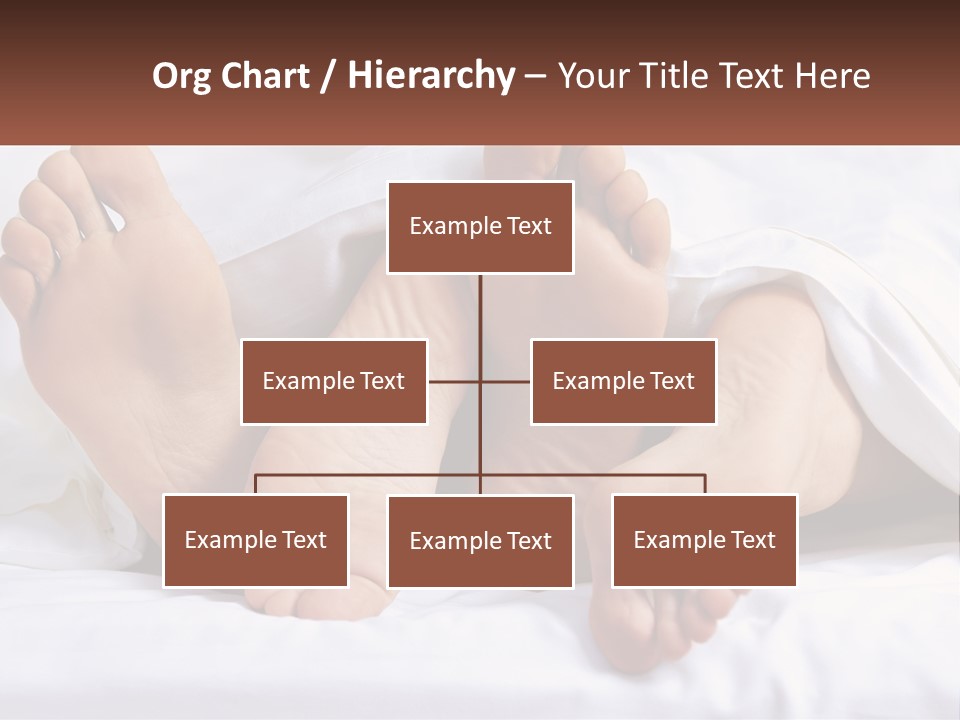 Org Chart / Hierarchy – Your Title Text Here

Example Text

Example Text

Example Text

Example Text

Example Text

Example Text